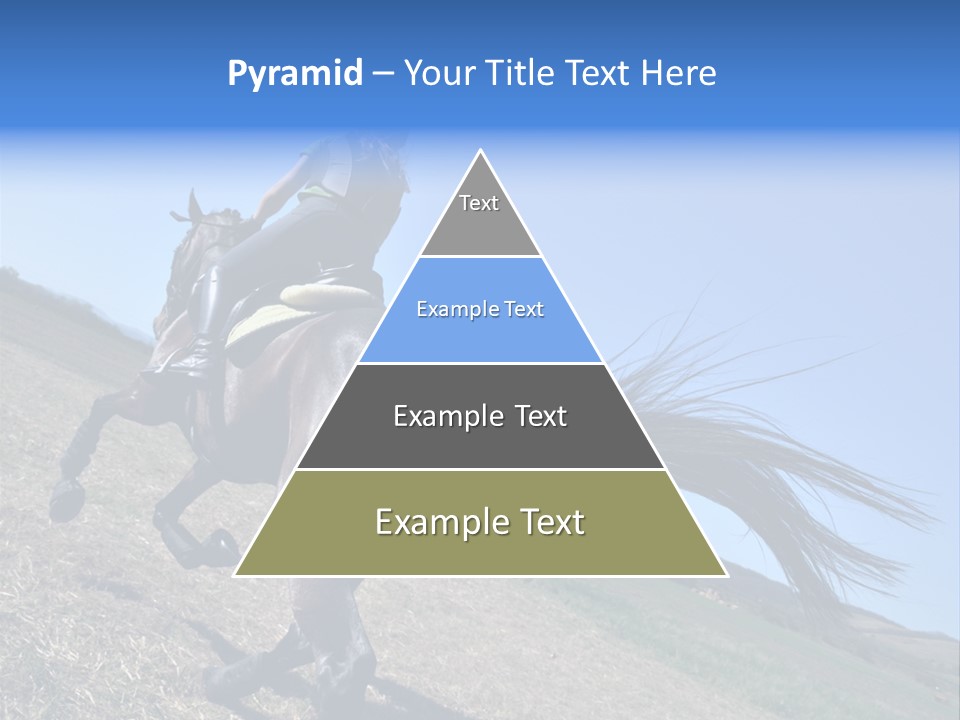 Pyramid – Your Title Text Here

Text

Example Text

Example Text

Example Text